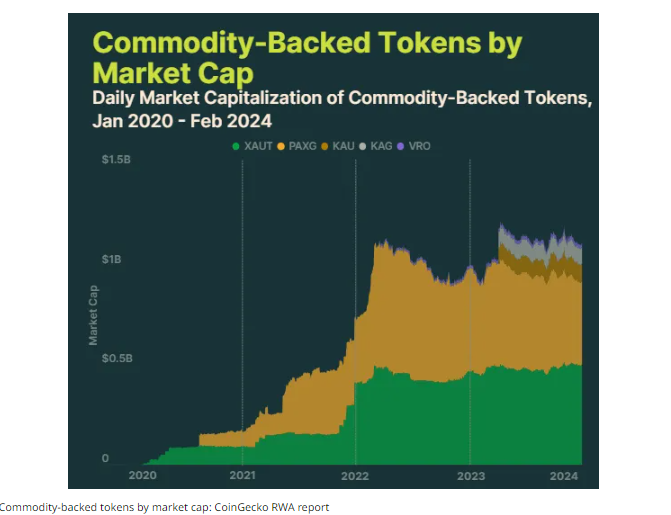 Commodity-Backed Tokens by Market Cap

Daily Market Capitalization of Commodity-Backed Tokens, Jan 2020 - Feb 2024

XAUT PAXG KAU KAG VRO

$1.5B
$1B
$0.5B
0

Market Cap

2020 2021 2022 2023 2024

Commodity-backed tokens by market cap: CoinGecko RWA report